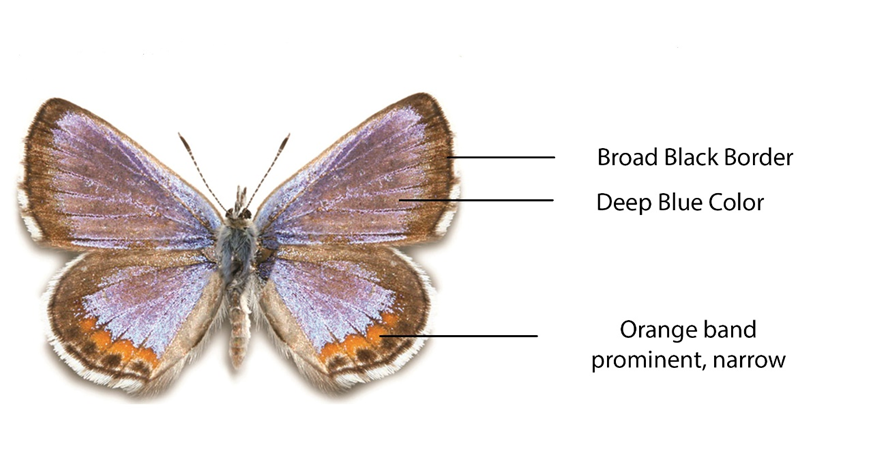 Broad Black Border

Deep Blue Color

Orange band prominent, narrow